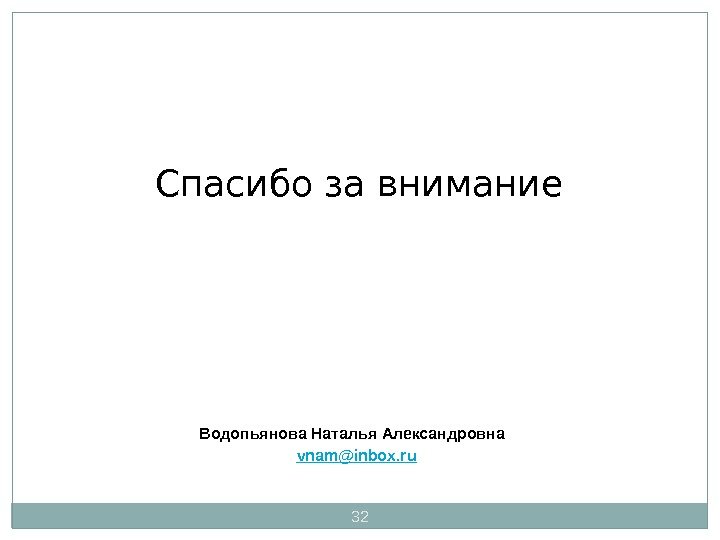 Спасибо за внимание

Водопьянова Наталья Александровна
vnam@inbox.ru

32